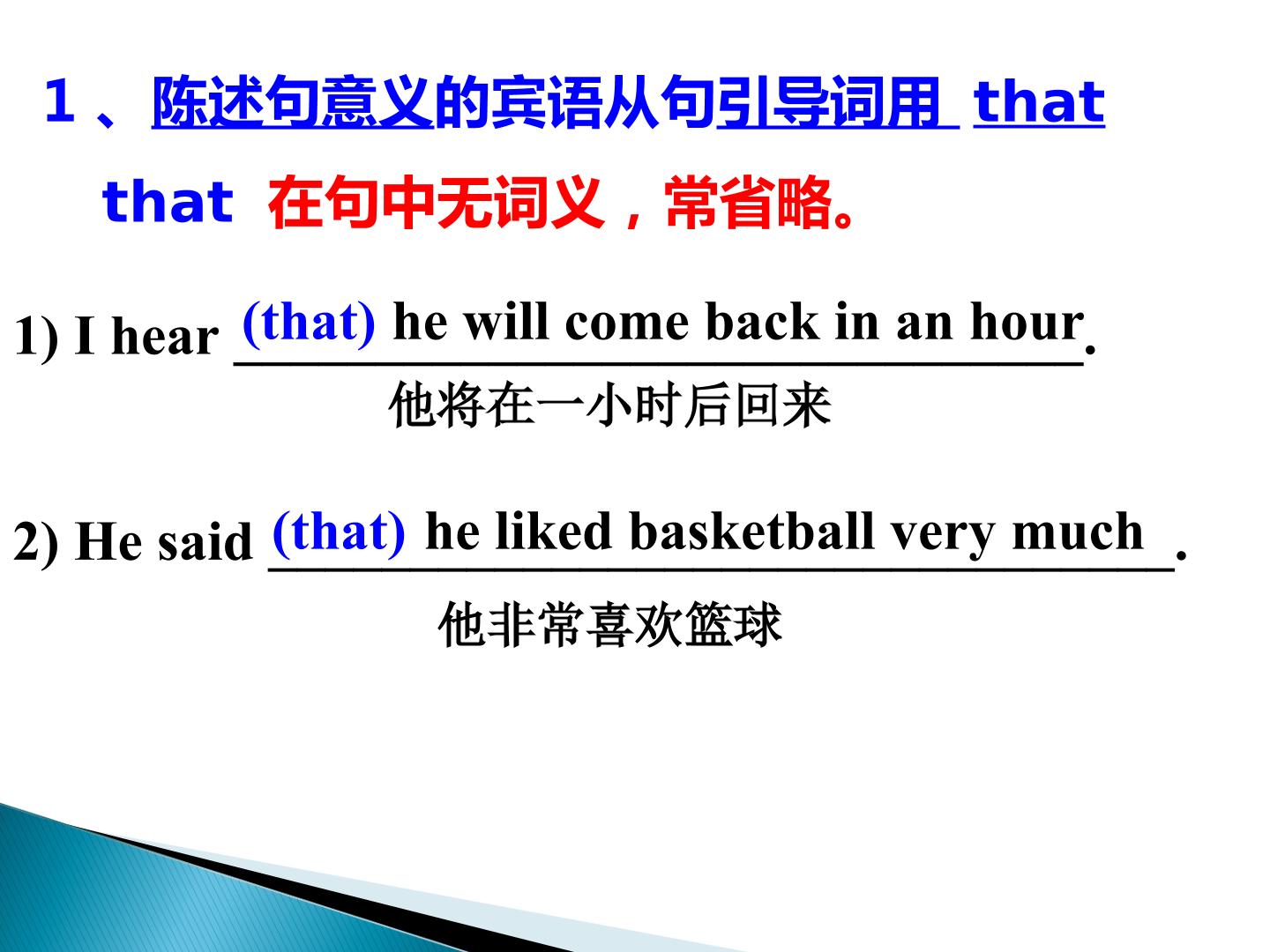 1、陈述句意义的宾语从句引导词用 that

that 在句中无词义，常省略。

1) I hear (that) he will come back in an hour.

他将在一小时后回来

2) He said (that) he liked basketball very much.

他非常喜欢篮球